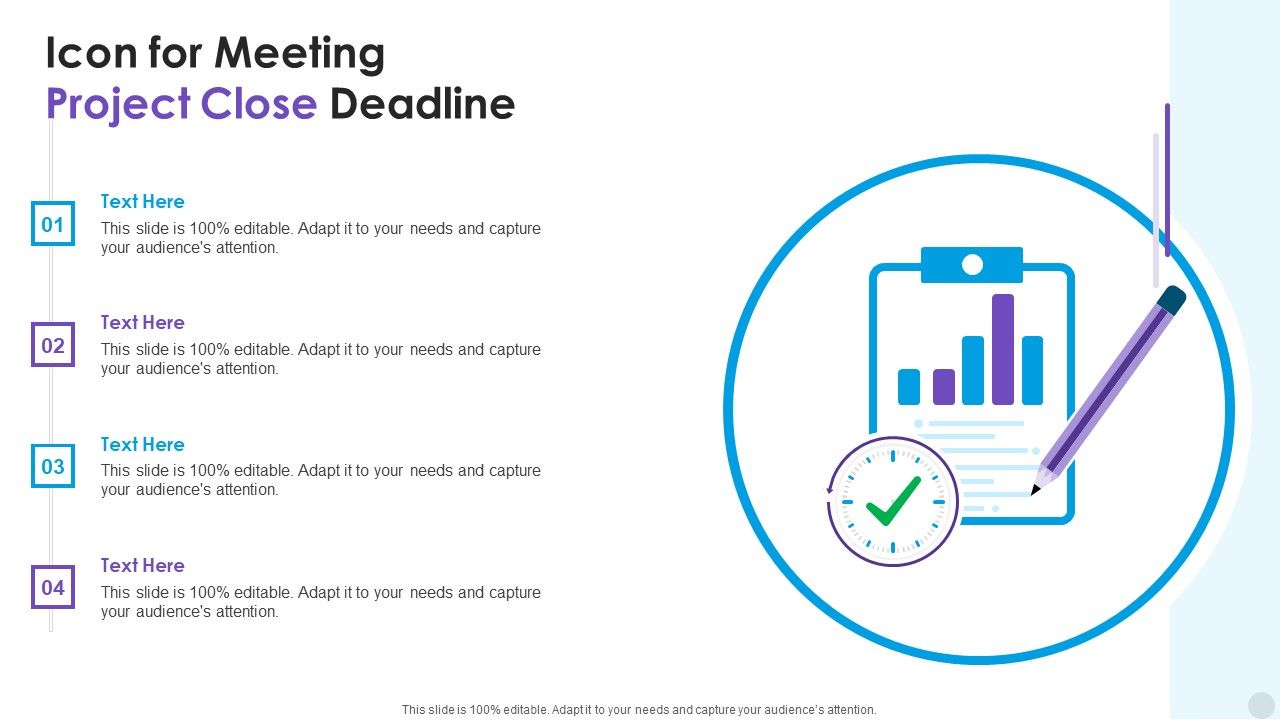 Icon for Meeting
Project Close Deadline

01
Text Here
This slide is 100% editable. Adapt it to your needs and capture your audience's attention.

02
Text Here
This slide is 100% editable. Adapt it to your needs and capture your audience's attention.

03
Text Here
This slide is 100% editable. Adapt it to your needs and capture your audience's attention.

04
Text Here
This slide is 100% editable. Adapt it to your needs and capture your audience's attention.

This slide is 100% editable. Adapt it to your needs and capture your audience's attention.